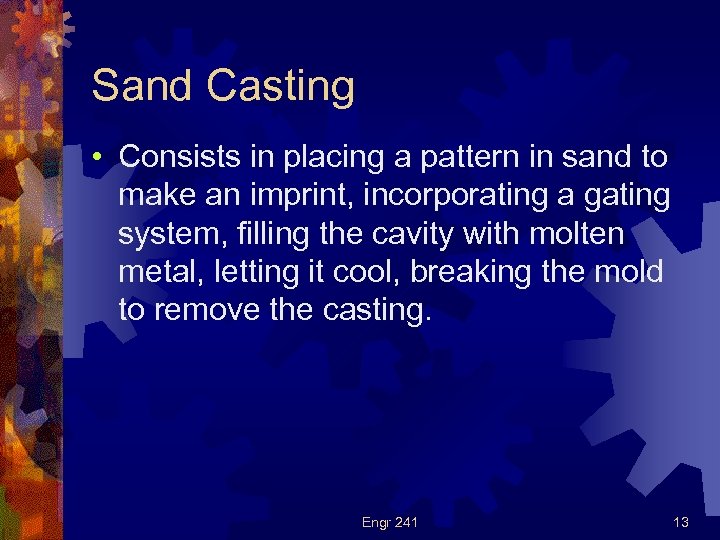 Sand Casting

• Consists in placing a pattern in sand to make an imprint, incorporating a gating system, filling the cavity with molten metal, letting it cool, breaking the mold to remove the casting.

Engr 241

13